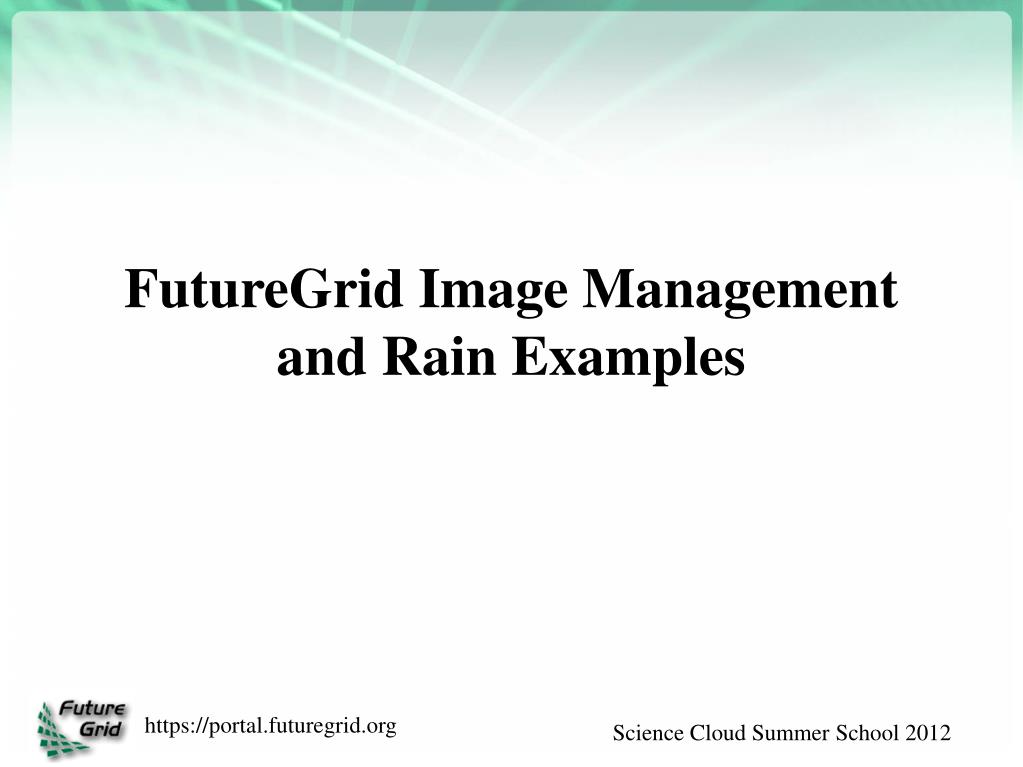 FutureGrid Image Management and Rain Examples

Future Grid

https://portal.futuregrid.org

Science Cloud Summer School 2012